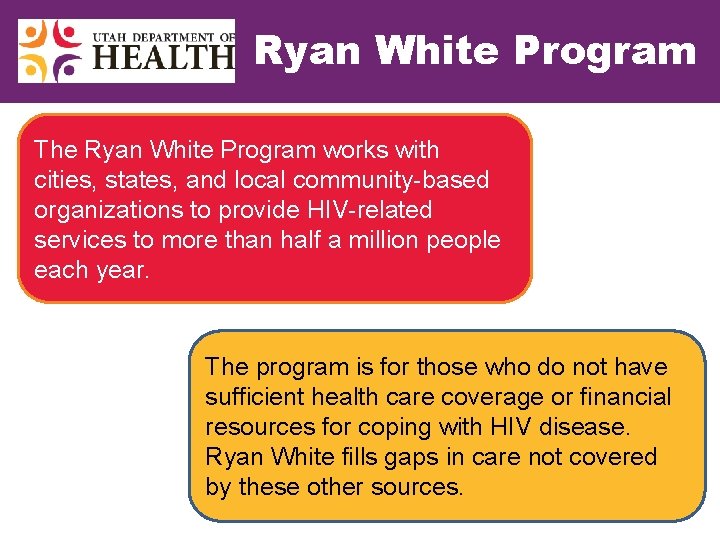 UTAH DEPARTMENT OF HEALTH

Ryan White Program

The Ryan White Program works with cities, states, and local community-based organizations to provide HIV-related services to more than half a million people each year.

The program is for those who do not have sufficient health care coverage or financial resources for coping with HIV disease. Ryan White fills gaps in care not covered by these other sources.